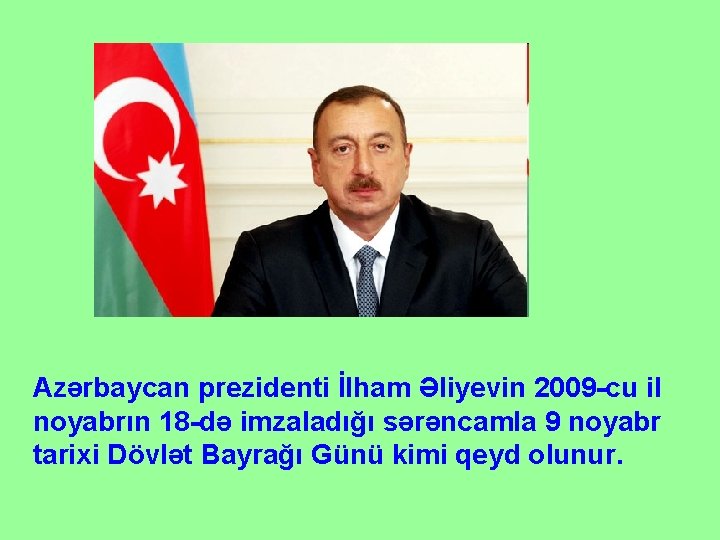 Azərbaycan prezidenti İlham Əliyevin 2009-cu il noyabrın 18-də imzaladığı sərəncamla 9 noyabr tarixi Dövlət Bayrağı Günü kimi qeyd olunur.